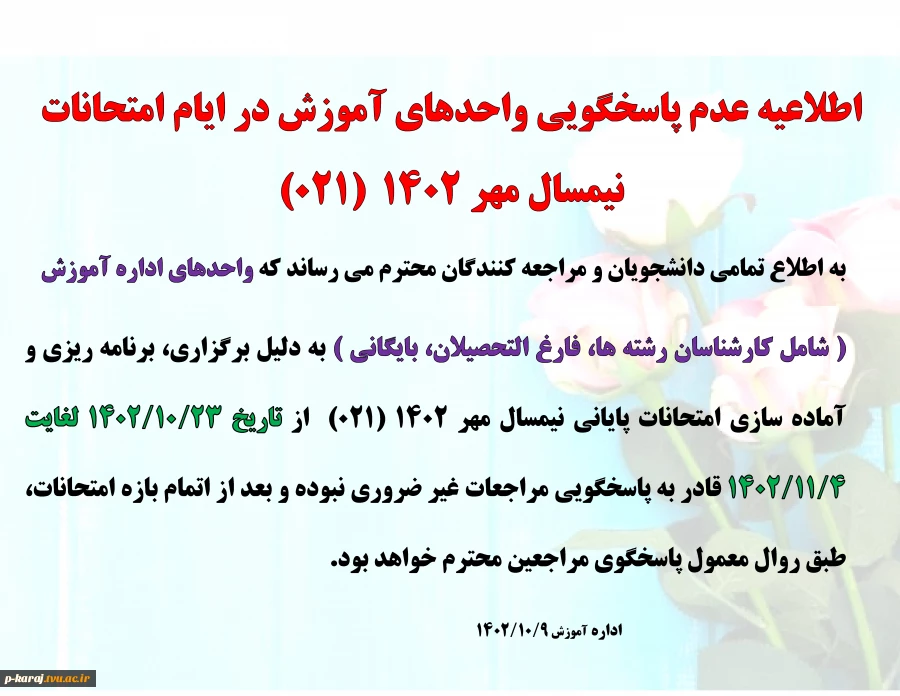 اطلاعیه عدم پاسخگویی واحدهای آموزش در ایام امتحانات

نیمسال مهر ۱۴۰۲ (۰۲۱)

به اطلاع تمامی دانشجویان و مراجعه کنندگان محترم می رساند که واحدهای اداره آموزش ( شامل کارشناسان رشته ها، فارغ التحصیلان، بایگانی ) به دلیل برگزاری، برنامه ریزی و آماده سازی امتحانات پایانی نیمسال مهر ۱۴۰۲ (۰۲۱) از تاریخ ۱۴۰۲/۱۰/۲۳ لغایت ۱۴۰۲/۱۱/۴ قادر به پاسخگویی مراجعات غیر ضروری نبوده و بعد از اتمام بازه امتحانات، طبق روال معمول پاسخگوی مراجعین محترم خواهد بود.

اداره آموزش ۱۴۰۲/۱۰/۹

p-karaj.tvu.ac.ir